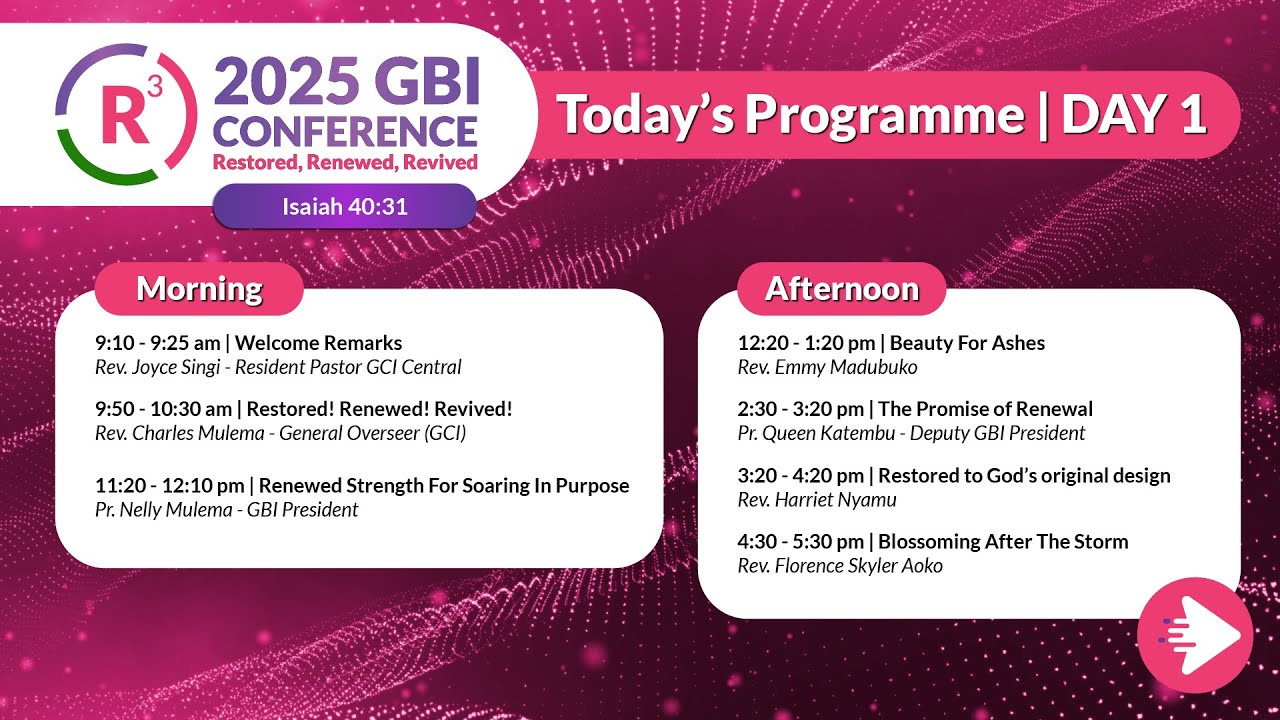 $R^3$

2025 GBI CONFERENCE
Restored, Renewed, Revived

Isaiah 40:31

Today's Programme | DAY 1

Morning

9:10 - 9:25 am | Welcome Remarks
Rev. Joyce Singi - Resident Pastor GCI Central

9:50 - 10:30 am | Restored! Renewed! Revived!
Rev. Charles Mulema - General Overseer (GCI)

11:20 - 12:10 pm | Renewed Strength For Soaring In Purpose
Pr. Nelly Mulema - GBI President

Afternoon

12:20 - 1:20 pm | Beauty For Ashes
Rev. Emmy Madubuko

2:30 - 3:20 pm | The Promise of Renewal
Pr. Queen Katembu - Deputy GBI President

3:20 - 4:20 pm | Restored to God's original design
Rev. Harriet Nyamu

4:30 - 5:30 pm | Blossoming After The Storm
Rev. Florence Skyler Aoko